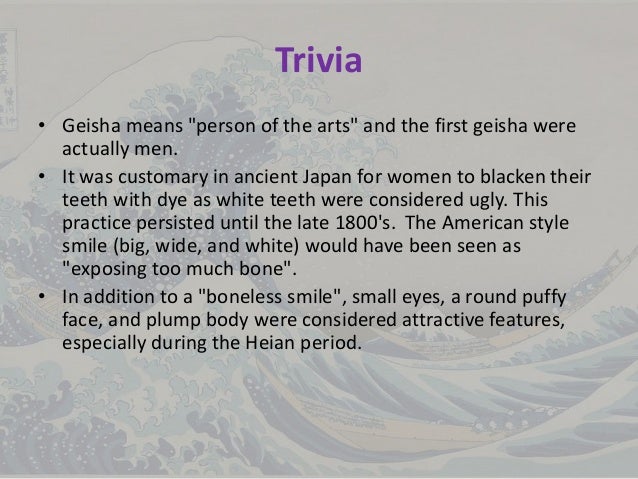 Trivia

• Geisha means "person of the arts" and the first geisha were actually men.

• It was customary in ancient Japan for women to blacken their teeth with dye as white teeth were considered ugly. This practice persisted until the late 1800's. The American style smile (big, wide, and white) would have been seen as "exposing too much bone".

• In addition to a "boneless smile", small eyes, a round puffy face, and plump body were considered attractive features, especially during the Heian period.